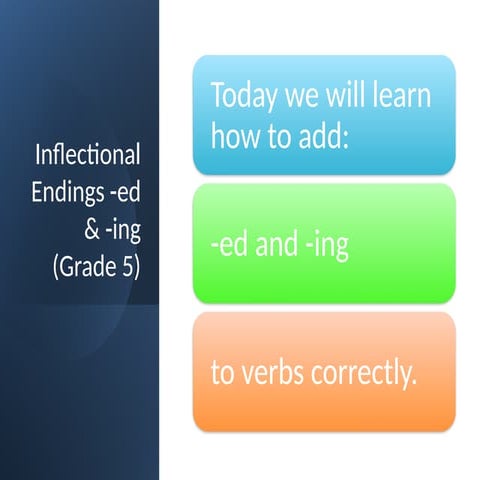 Inflectional Endings -ed & -ing (Grade 5)

Today we will learn how to add:

-ed and -ing

to verbs correctly.